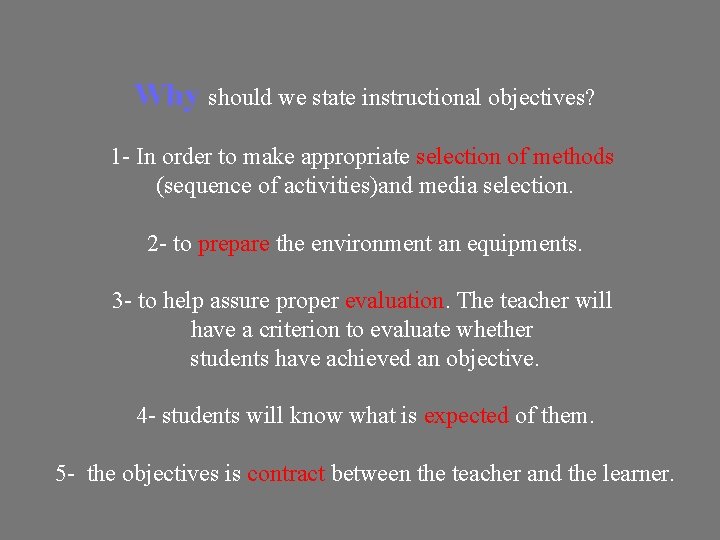 Why should we state instructional objectives?

1- In order to make appropriate selection of methods (sequence of activities)and media selection.

2- to prepare the environment an equipments.

3- to help assure proper evaluation. The teacher will have a criterion to evaluate whether students have achieved an objective.

4- students will know what is expected of them.

5- the objectives is contract between the teacher and the learner.